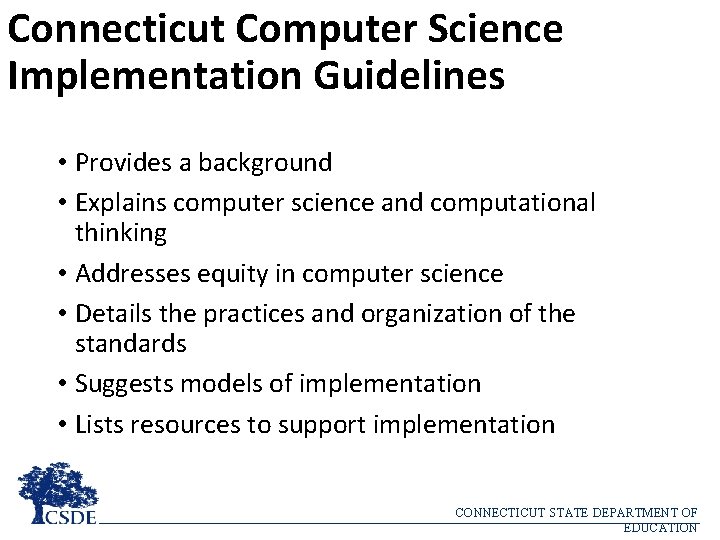 Connecticut Computer Science Implementation Guidelines

• Provides a background
• Explains computer science and computational thinking
• Addresses equity in computer science
• Details the practices and organization of the standards
• Suggests models of implementation
• Lists resources to support implementation

CSDE

CONNECTICUT STATE DEPARTMENT OF EDUCATION